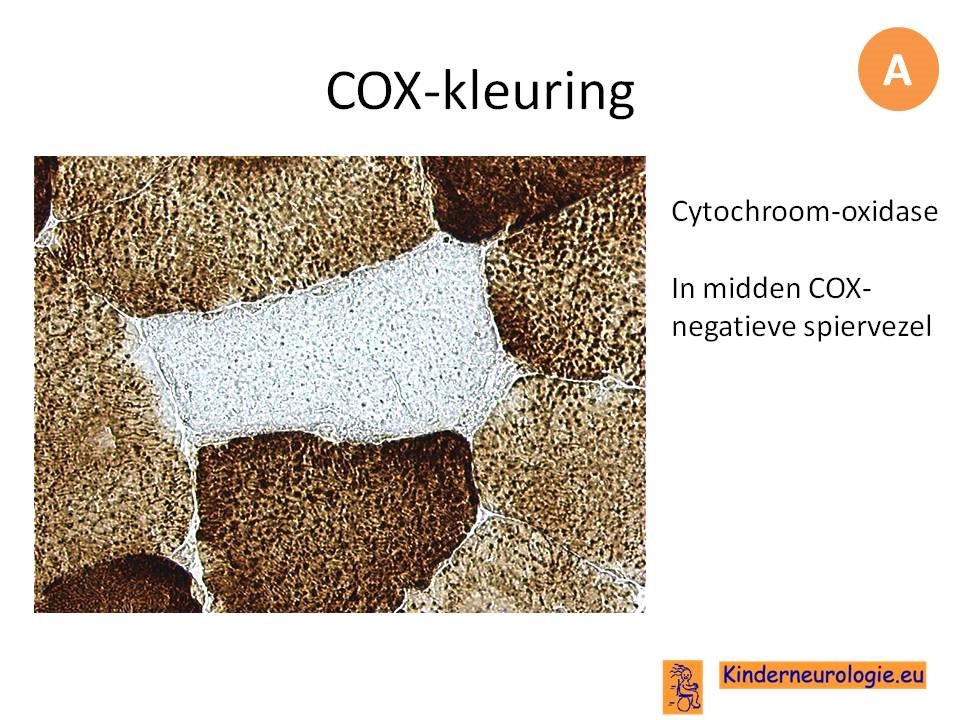 COX-kleuring

A

Cytochroom-oxidase

In midden COX-negatieve spiervezel

Kinderneurologie.eu